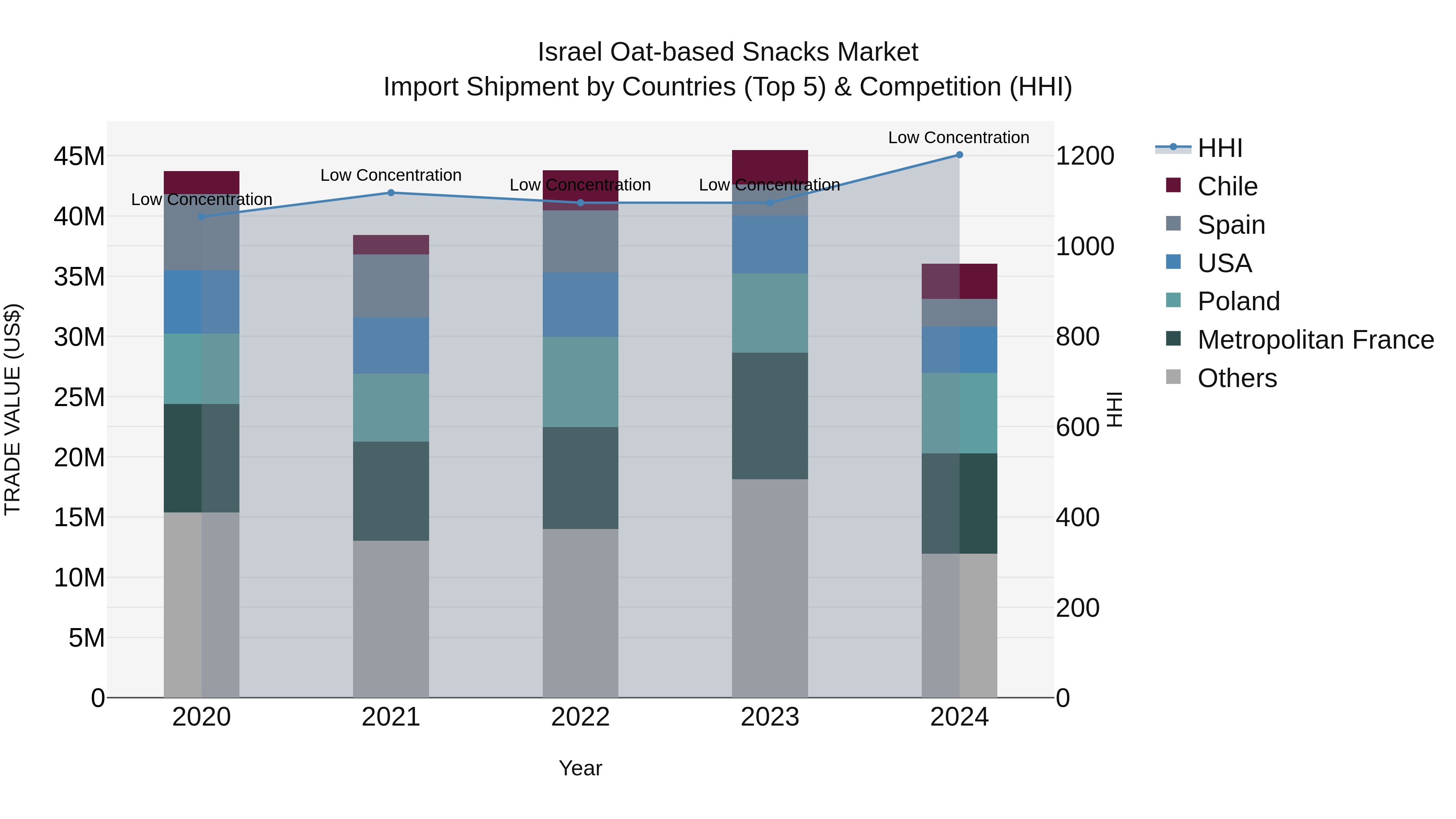 Israel Oat-based Snacks Market
Import Shipment by Countries (Top 5) & Competition (HHI)

TRADE VALUE (US$)

45M
40M
35M
30M
25M
20M
15M
10M
5M
0

Low Concentration
Low Concentration
Low Concentration
Low Concentration
Low Concentration

1200
1000
800
600
400
200
0

HHI

2020
2021
2022
2023
2024

Year

HHI
Chile
Spain
USA
Poland
Metropolitan France
Others